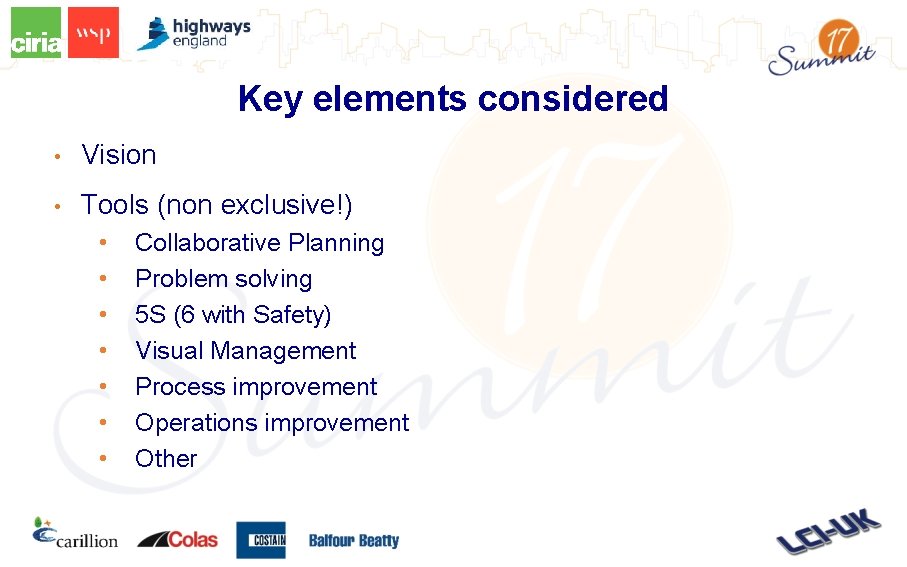 ciria wsp highways england

17 Summit

Key elements considered

• Vision
• Tools (non exclusive!)
  • Collaborative Planning
  • Problem solving
  • 5S (6 with Safety)
  • Visual Management
  • Process improvement
  • Operations improvement
  • Other

carillion Colas COSTAIN Balfour Beatty

LCI-UK